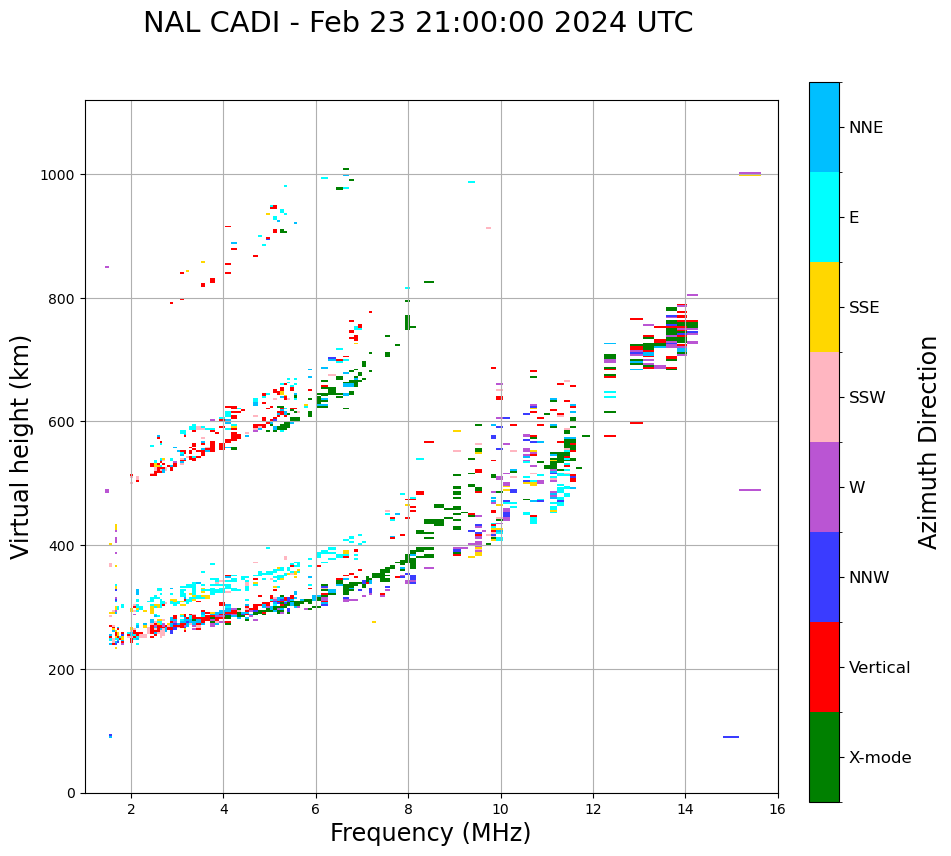 NAL CADI - Feb 23 21:00:00 2024 UTC

Virtual height (km)

1000
800
600
400
200
0

2
4
6
8
10
12
14
16

Frequency (MHz)

NNE
E
SSE
SSW
W
NNW
Vertical
X-mode

Azimuth Direction